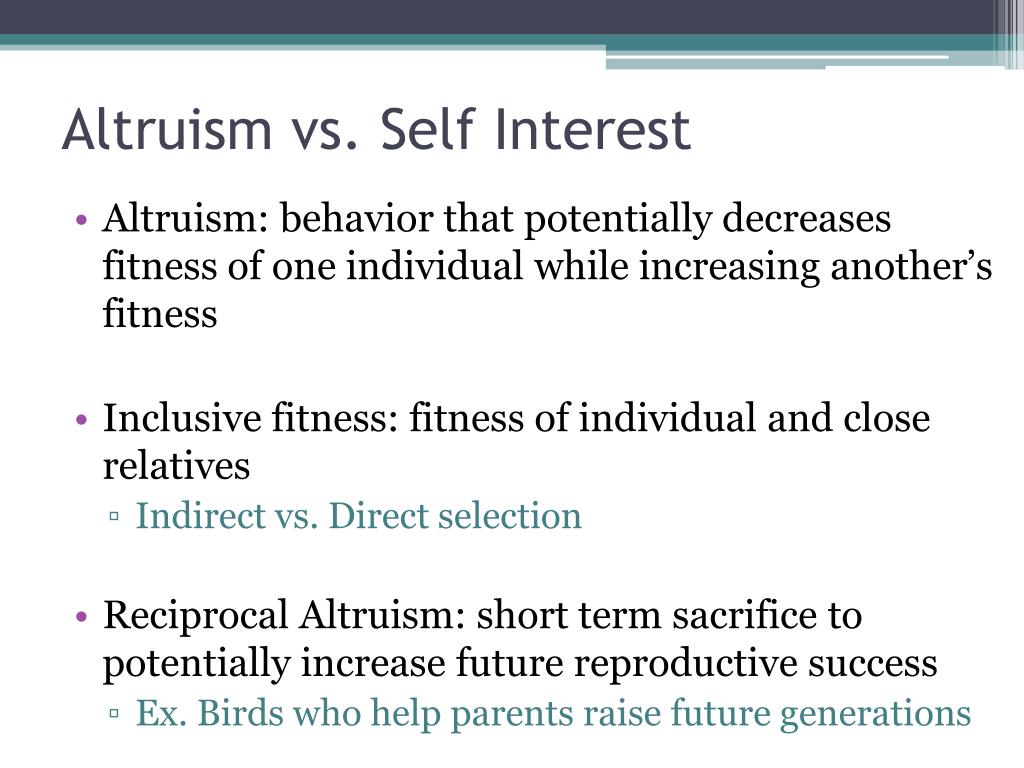 Altruism vs. Self Interest

• Altruism: behavior that potentially decreases fitness of one individual while increasing another’s fitness

• Inclusive fitness: fitness of individual and close relatives
▫ Indirect vs. Direct selection

• Reciprocal Altruism: short term sacrifice to potentially increase future reproductive success
▫ Ex. Birds who help parents raise future generations